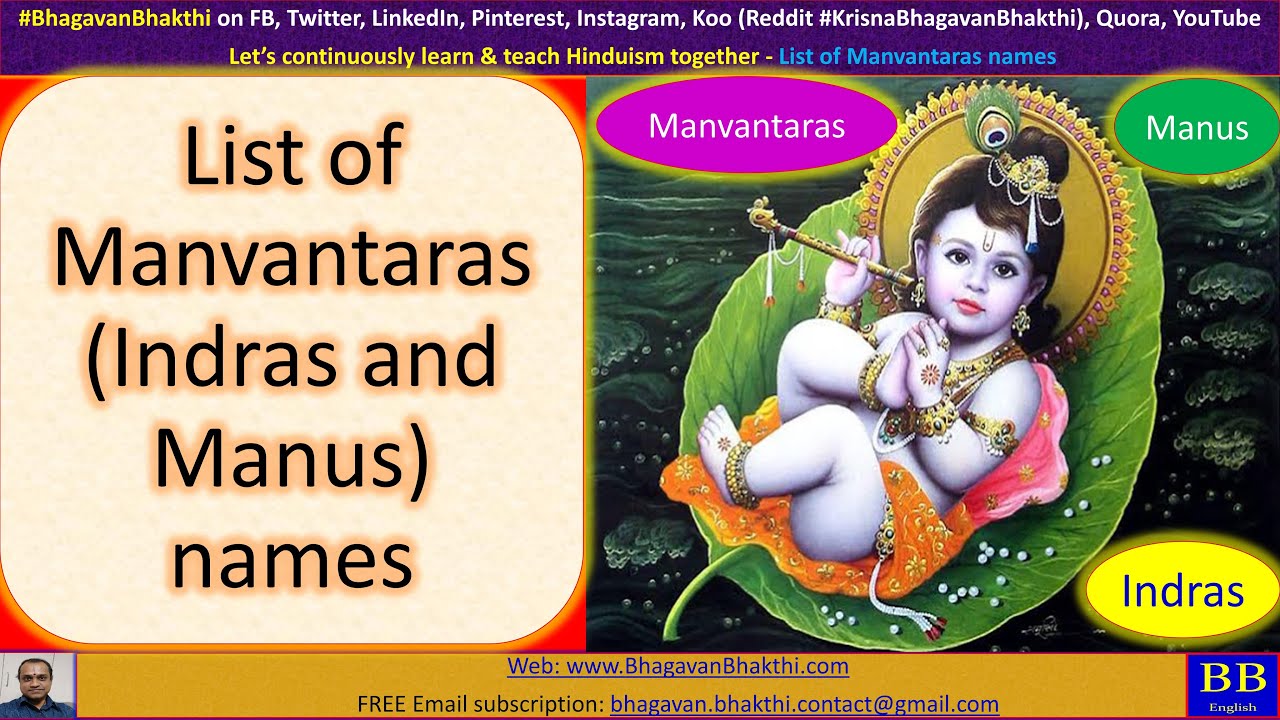 #BhagavanBhakthi on FB, Twitter, LinkedIn, Pinterest, Instagram, Koo (Reddit #KrisnaBhagavanBhakthi), Quora, YouTube
Let's continuously learn & teach Hinduism together - List of Manvantaras names

List of Manvantaras (Indras and Manus) names

Manvantaras

Manus

Indras

Web: www.BhagavanBhakthi.com
FREE Email subscription: bhagavan.bhakthi.contact@gmail.com

BB
English